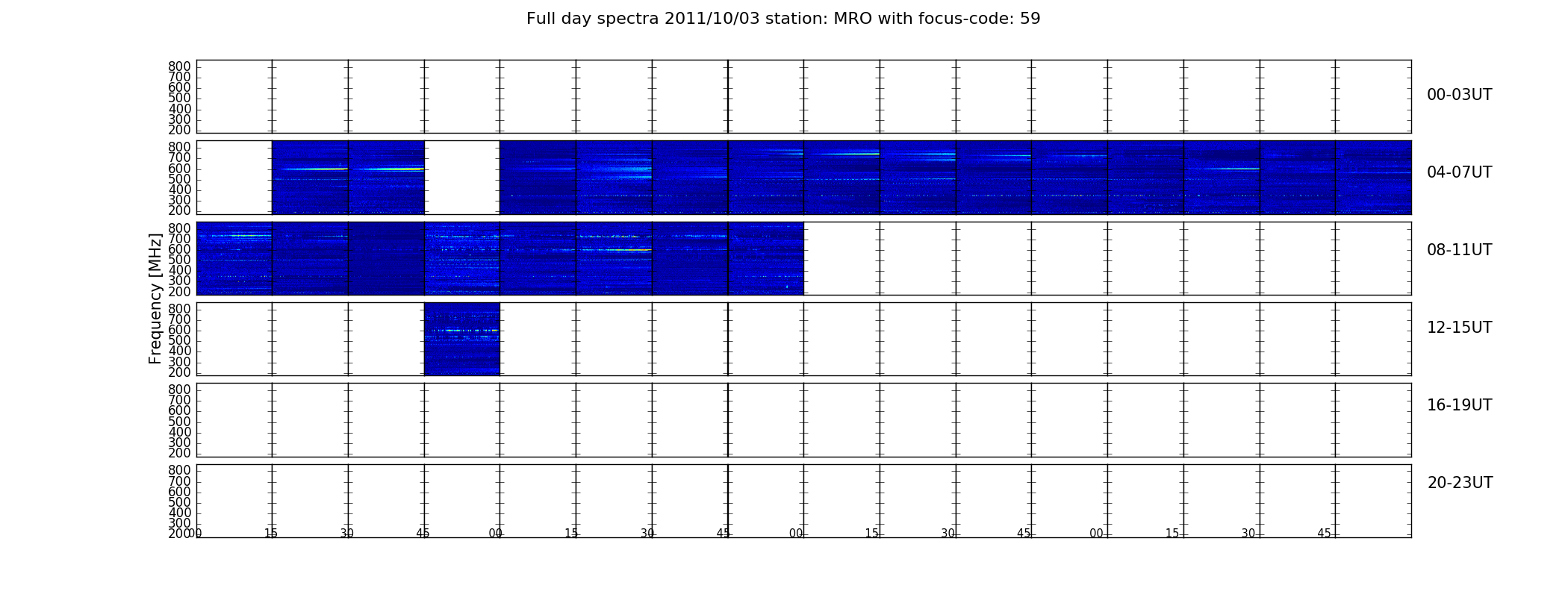 Full day spectra 2011/10/03 station: MRO with focus-code: 59

Frequency [MHz]

800
700
600
500
400
300
200

00-03UT

800
700
600
500
400
300
200

04-07UT

800
700
600
500
400
300
200

08-11UT

800
700
600
500
400
300
200

12-15UT

800
700
600
500
400
300
200

16-19UT

800
700
600
500
400
300
200

20-23UT

00 15 30 45 00 15 30 45 00 15 30 45 00 15 30 45